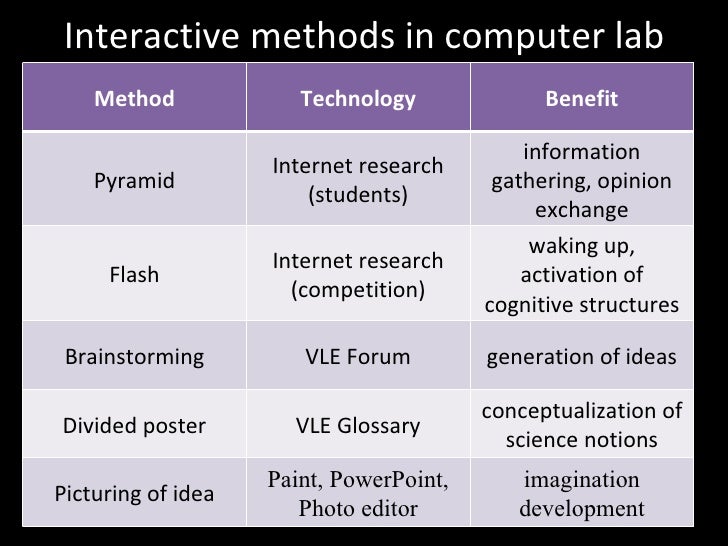 Interactive methods in computer lab

| Method | Technology | Benefit |
|---|---|---|
| Pyramid | Internet research (students) | information gathering, opinion exchange |
| Flash | Internet research (competition) | waking up, activation of cognitive structures |
| Brainstorming | VLE Forum | generation of ideas |
| Divided poster | VLE Glossary | conceptualization of science notions |
| Picturing of idea | Paint, PowerPoint, Photo editor | imagination development |